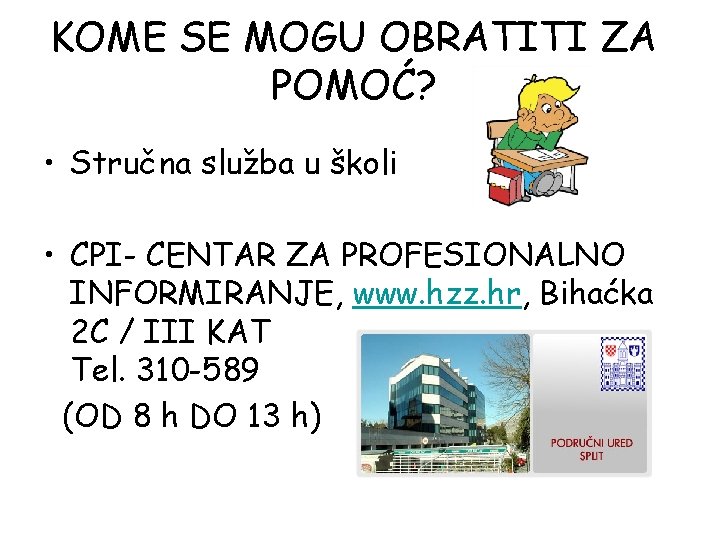 KOME SE MOGU OBRATITI ZA POMOĆ?

• Stručna služba u školi

• CPI- CENTAR ZA PROFESIONALNO INFORMIRANJE, www.hzz.hr, Bihaćka 2C / III KAT
Tel. 310-589
(OD 8 h DO 13 h)

PODRUČNI URED SPLIT